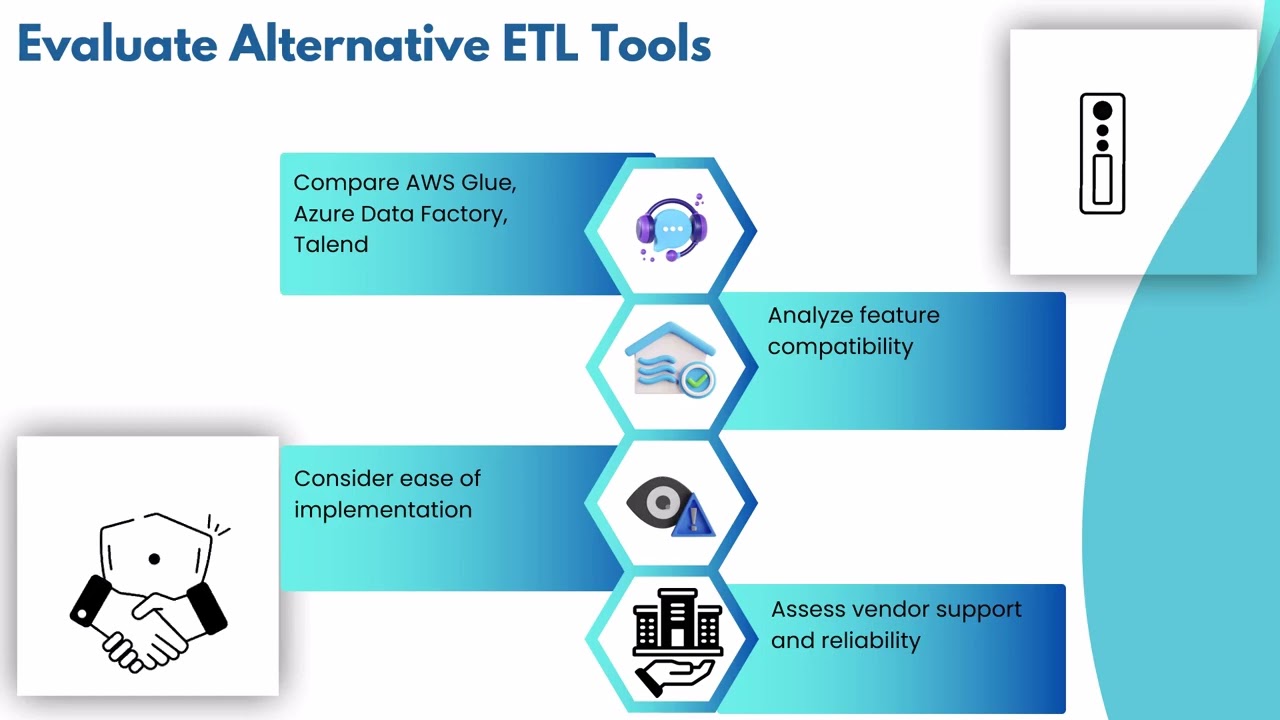 Evaluate Alternative ETL Tools

Compare AWS Glue, Azure Data Factory, Talend

Analyze feature compatibility

Consider ease of implementation

Assess vendor support and reliability